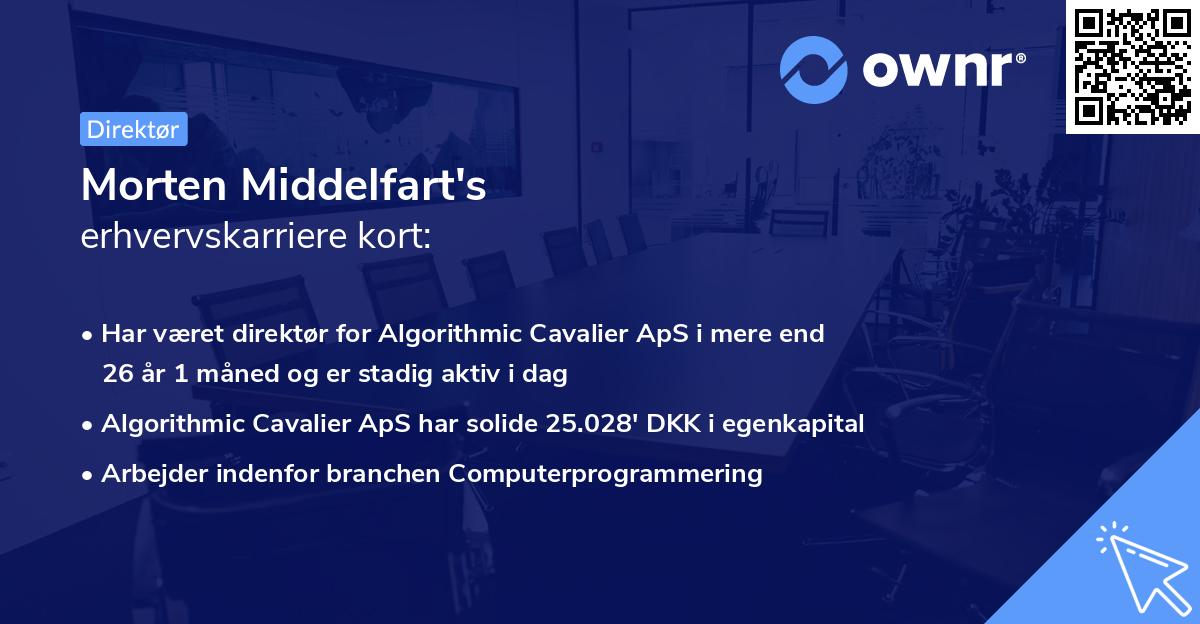 ownr®

Direktør

Morten Middelfart's
erhvervskarriere kort:

• Har været direktør for Algorithmic Cavalier ApS i mere end 26 år 1 måned og er stadig aktiv i dag
• Algorithmic Cavalier ApS har solide 25.028' DKK i egenkapital
• Arbejder indenfor branchen Computerprogrammering